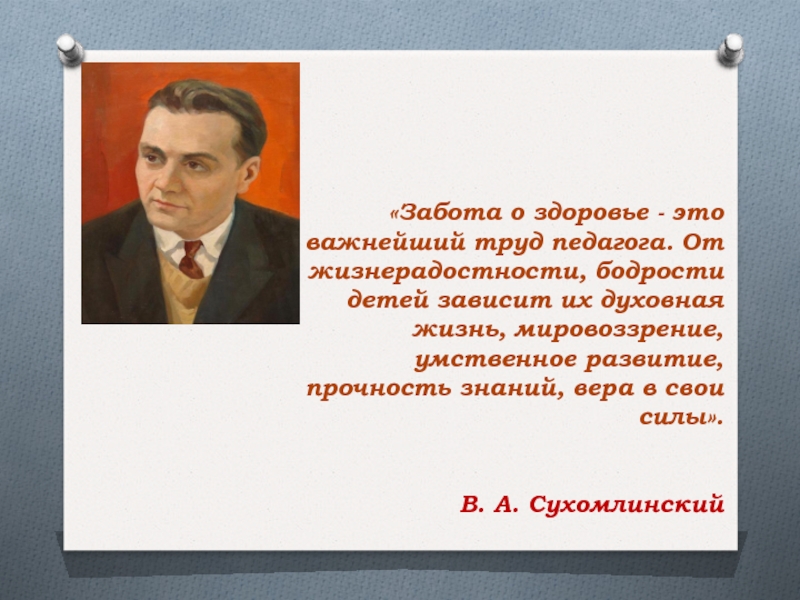 «Забота о здоровье - это важнейший труд педагога. От жизнерадостности, бодрости детей зависит их духовная жизнь, мировоззрение, умственное развитие, прочность знаний, вера в свои силы».

В. А. Сухомлинский